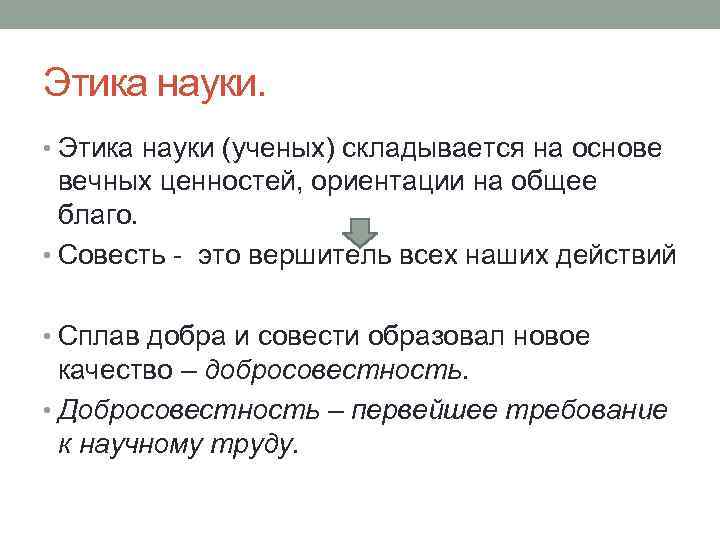 Этика науки.

• Этика науки (ученых) складывается на основе вечных ценностей, ориентации на общее благо.

• Совесть -  это вершитель всех наших действий

• Сплав добра и совести образовал новое качество – добросовестность.

• Добросовестность – первейшее требование к научному труду.